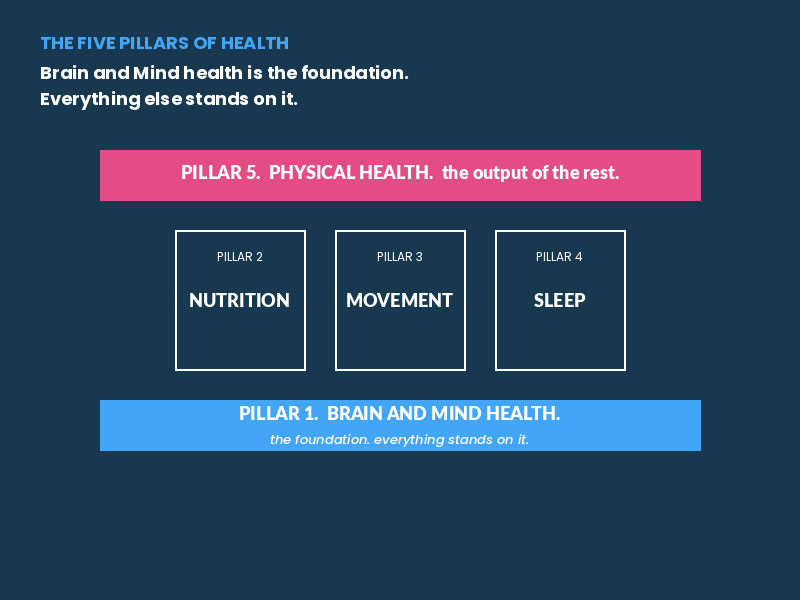 THE FIVE PILLARS OF HEALTH

Brain and Mind health is the foundation.
Everything else stands on it.

PILLAR 5. PHYSICAL HEALTH. the output of the rest.

PILLAR 2

NUTRITION

PILLAR 3

MOVEMENT

PILLAR 4

SLEEP

PILLAR 1. BRAIN AND MIND HEALTH.

the foundation. everything stands on it.